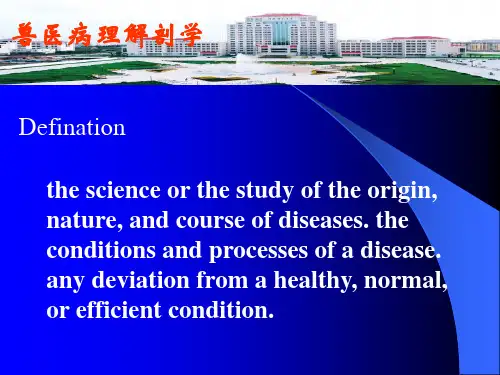 兽医病理解剖学

Defination

the science or the study of the origin, nature, and course of diseases. the conditions and processes of a disease. any deviation from a healthy, normal, or efficient condition.